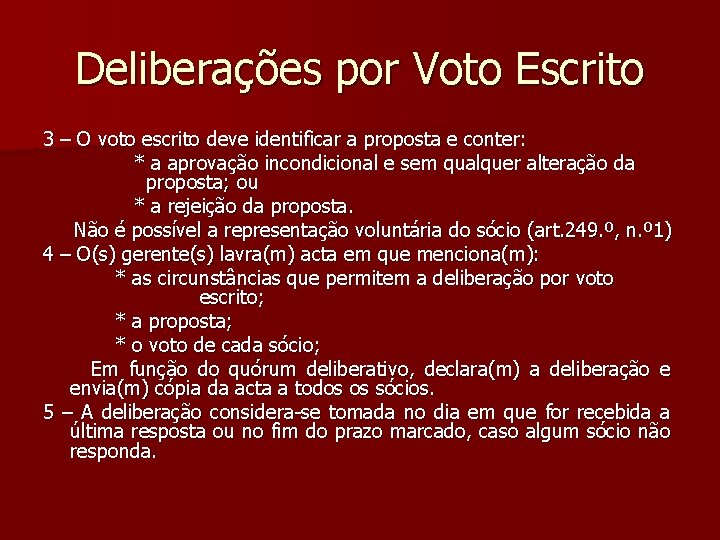 Deliberações por Voto Escrito

3 – O voto escrito deve identificar a proposta e conter:

* a aprovação incondicional e sem qualquer alteração da proposta; ou

* a rejeição da proposta.

Não é possível a representação voluntária do sócio (art.249.º, n.º1)

4 – O(s) gerente(s) lavra(m) acta em que menciona(m):

* as circunstâncias que permitem a deliberação por voto escrito;

* a proposta;

* o voto de cada sócio;

Em função do quórum deliberativo, declara(m) a deliberação e envia(m) cópia da acta a todos os sócios.

5 – A deliberação considera-se tomada no dia em que for recebida a última resposta ou no fim do prazo marcado, caso algum sócio não responda.